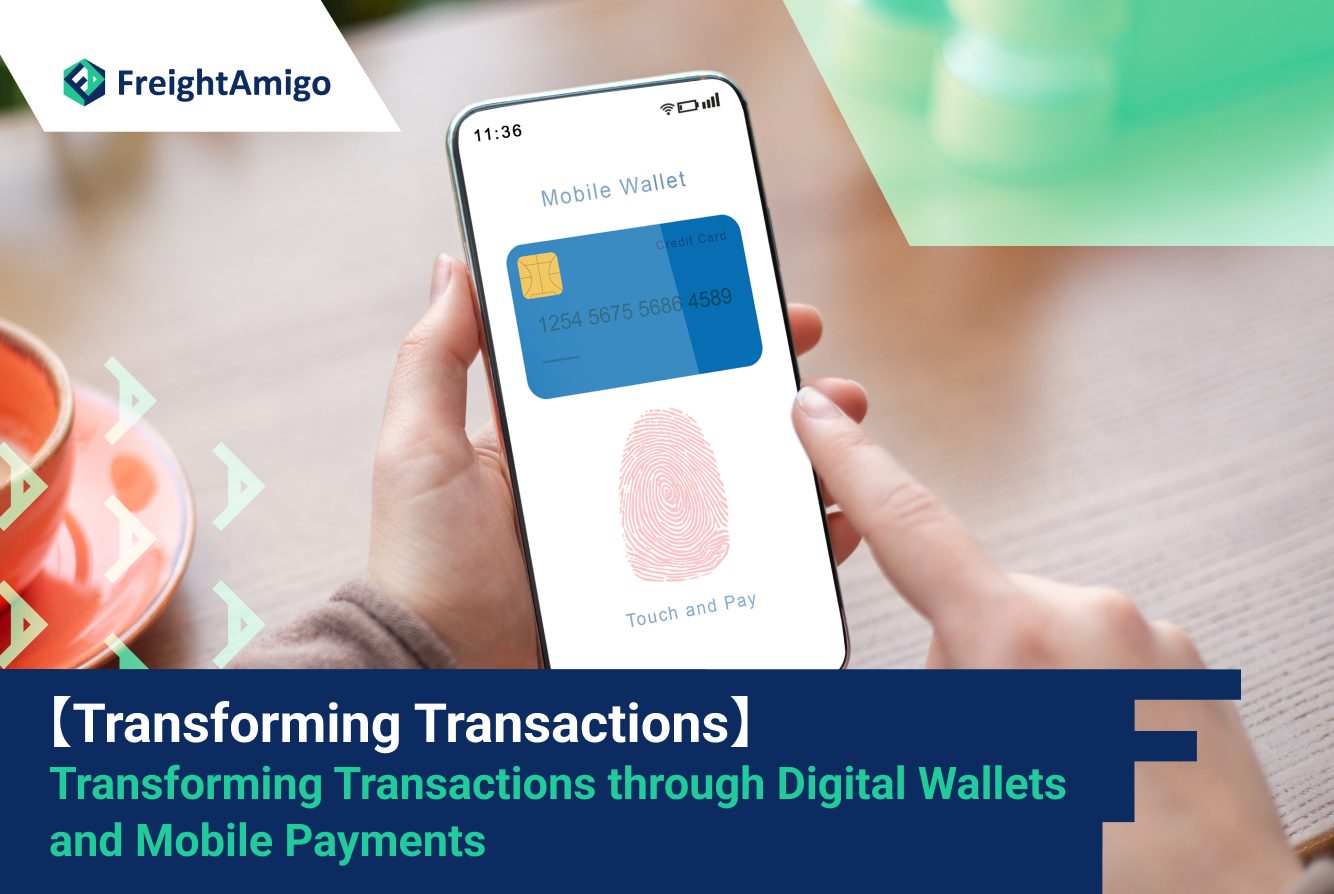 FreightAmigo

11:36

Mobile Wallet

Credit Card

1254 5675 5686 4589

Touch and Pay

【Transforming Transactions】
Transforming Transactions through Digital Wallets and Mobile Payments